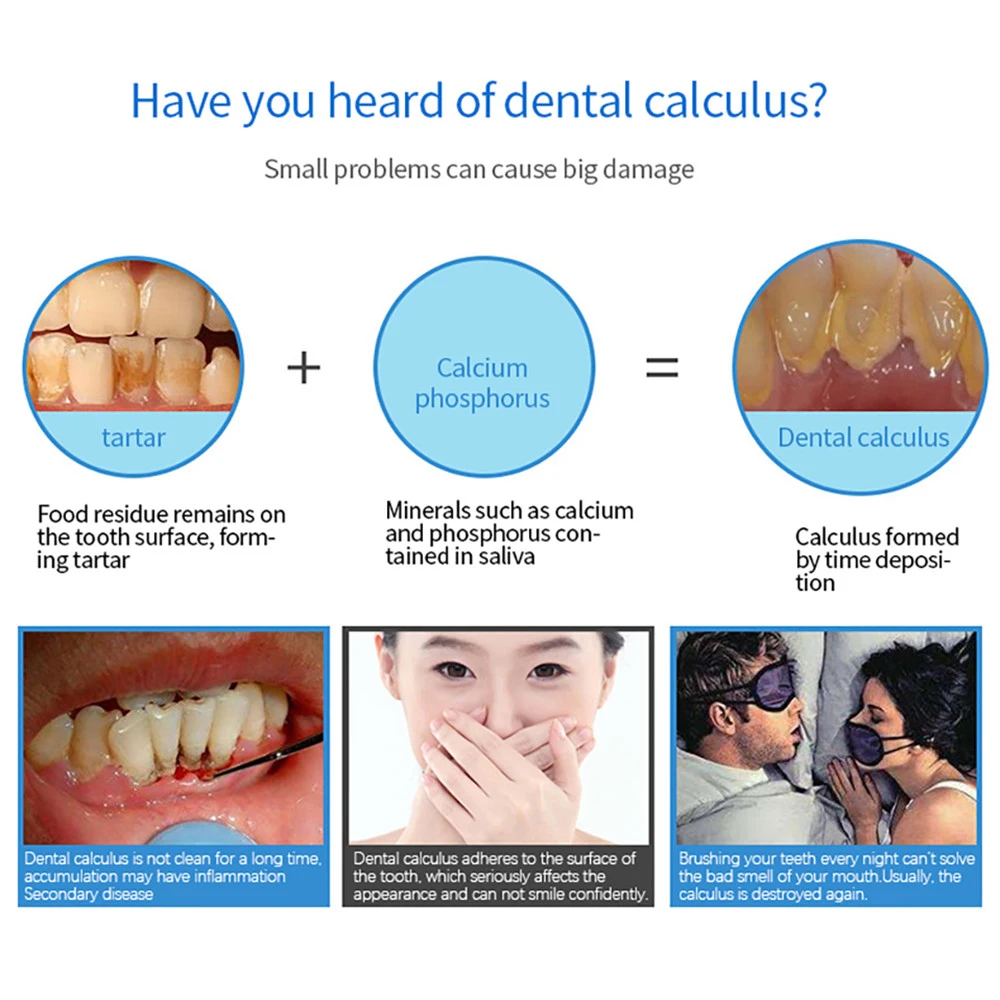 Have you heard of dental calculus?

Small problems can cause big damage

tartar

+

Calcium phosphorus

=

Dental calculus

Food residue remains on the tooth surface, forming tartar

Minerals such as calcium and phosphorus contained in saliva

Calculus formed by time deposition

Dental calculus is not clean for a long time, accumulation may have inflammation Secondary disease

Dental calculus adheres to the surface of the tooth, which seriously affects the appearance and can not smile confidently.

Brushing your teeth every night can't solve the bad smell of your mouth.Usually, the calculus is destroyed again.